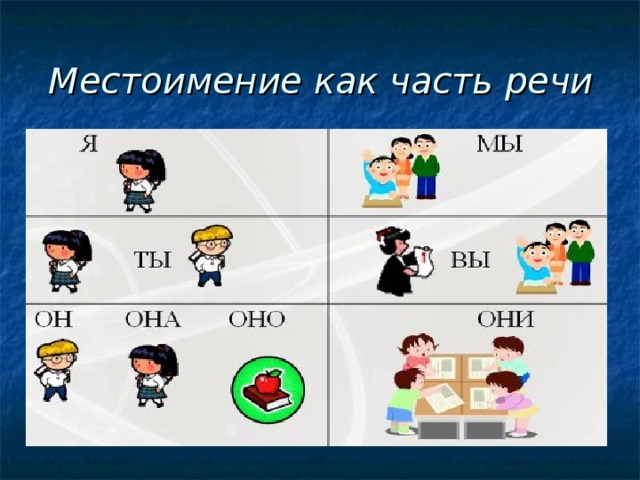 Местоимение как часть речи

| Я | МЫ |
|---|---|
| ТЫ | ВЫ |
| ОН ОНА ОНО | ОНИ |